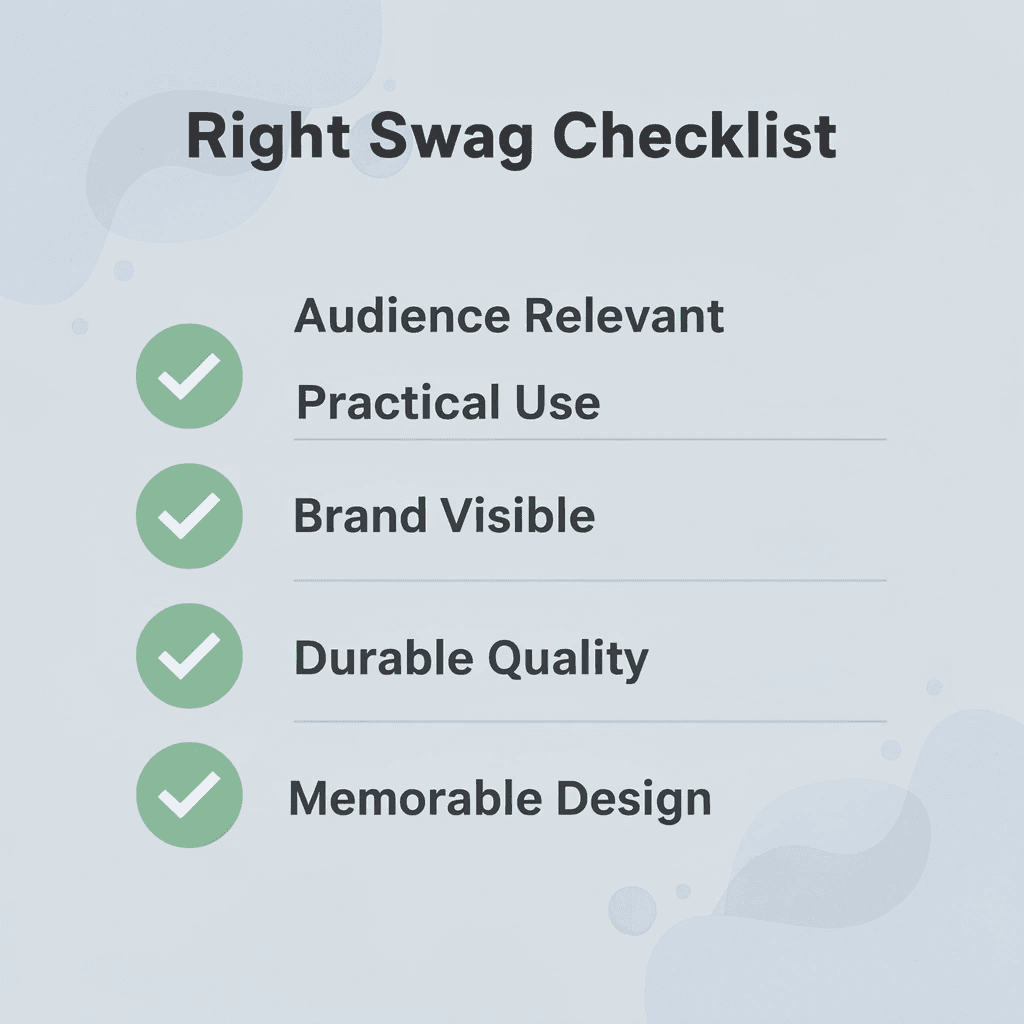 Right Swag Checklist

Audience Relevant

Practical Use

Brand Visible

Durable Quality

Memorable Design